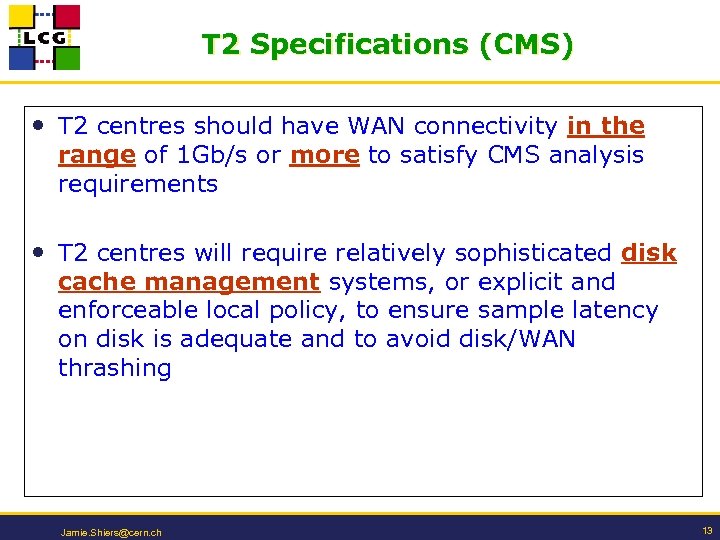 LCG

T2 Specifications (CMS)

• T2 centres should have WAN connectivity in the range of 1Gb/s or more to satisfy CMS analysis requirements

• T2 centres will require relatively sophisticated disk cache management systems, or explicit and enforceable local policy, to ensure sample latency on disk is adequate and to avoid disk/WAN thrashing

Jamie.Shiers@cern.ch

13